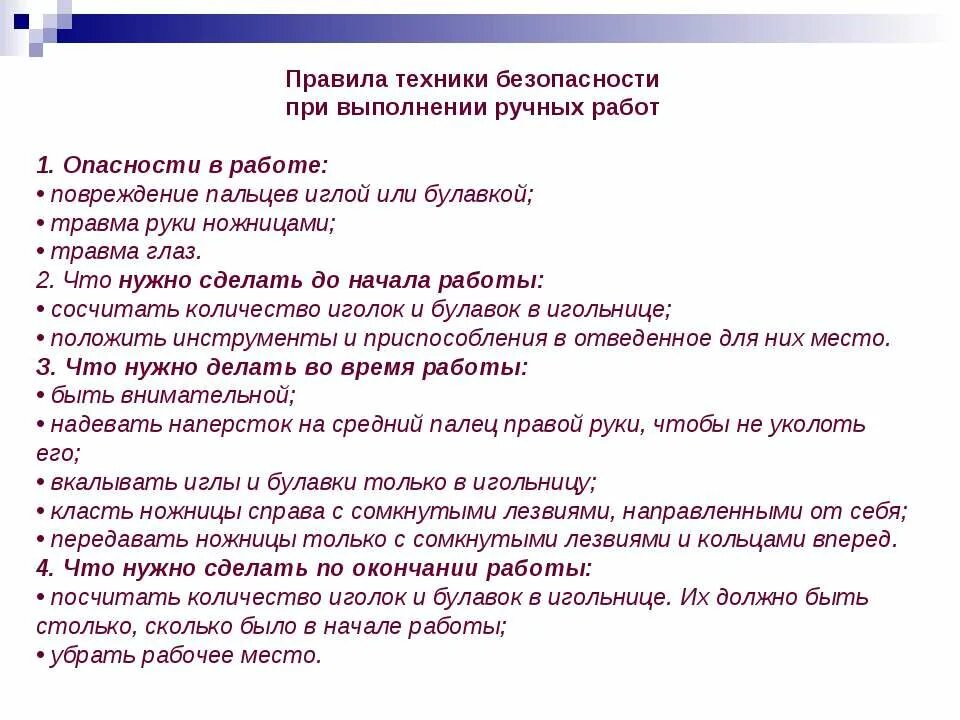 Правила техники безопасности
при выполнении ручных работ

1. Опасности в работе:
• повреждение пальцев иглой или булавкой;
• травма руки ножницами;
• травма глаз.
2. Что нужно сделать до начала работы:
• сосчитать количество иголок и булавок в игольнице;
• положить инструменты и приспособления в отведенное для них место.
3. Что нужно делать во время работы:
• быть внимательной;
• надевать наперсток на средний палец правой руки, чтобы не уколоть его;
• вкалывать иглы и булавки только в игольницу;
• класть ножницы справа с сомкнутыми лезвиями, направленными от себя;
• передавать ножницы только с сомкнутыми лезвиями и кольцами вперед.
4. Что нужно сделать по окончании работы:
• посчитать количество иголок и булавок в игольнице. Их должно быть столько, сколько было в начале работы;
• убрать рабочее место.